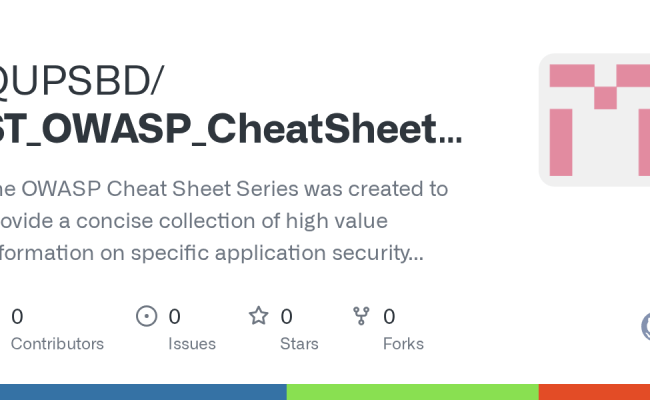 QUPSBD/
ST_OWASP_CheatSheet...

he OWASP Cheat Sheet Series was created to ovide a concise collection of high value formation on specific application security...

0
Contributors

0
Issues

0
Stars

0
Forks